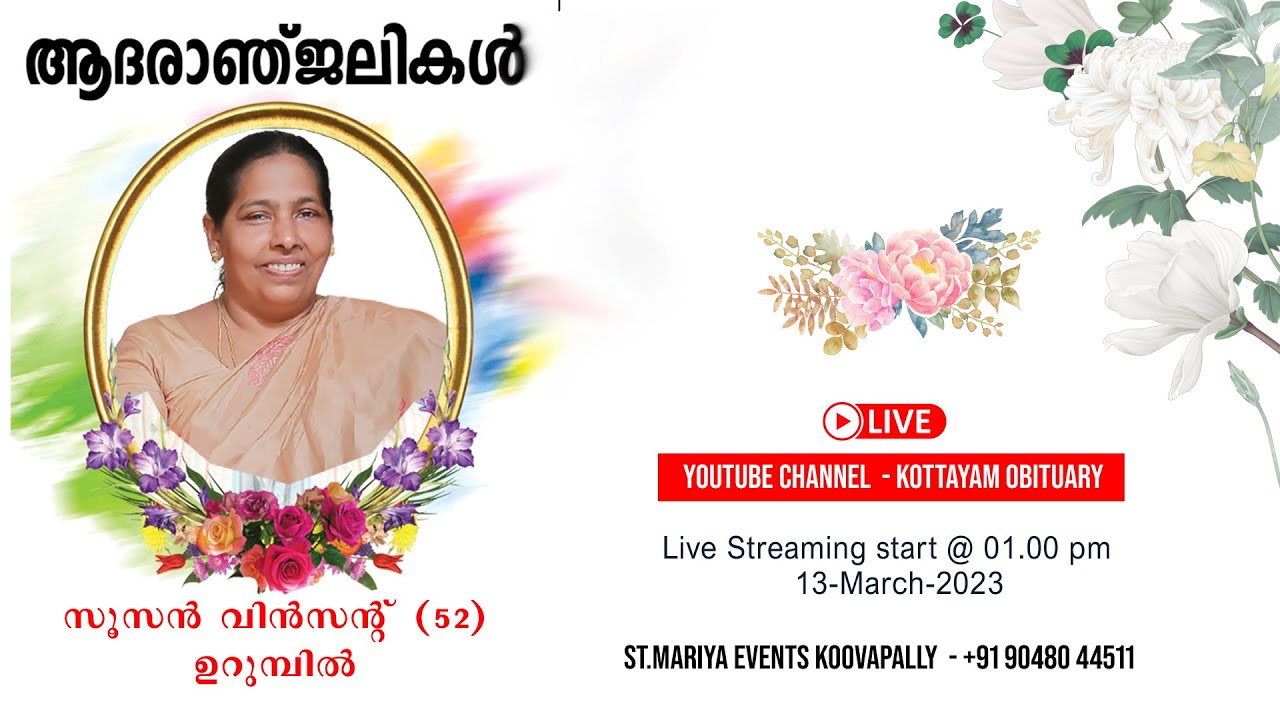 ആദരാഞ്ജലികൾ

സൂസൻ വിൻസന്റ് (52)
ഉറുമ്പിൽ

LIVE

YOUTUBE CHANNEL - KOTTAYAM OBITUARY

Live Streaming start @ 01.00 pm
13-March-2023

ST.MARIYA EVENTS KOOVAPALLY - +91 90480 44511